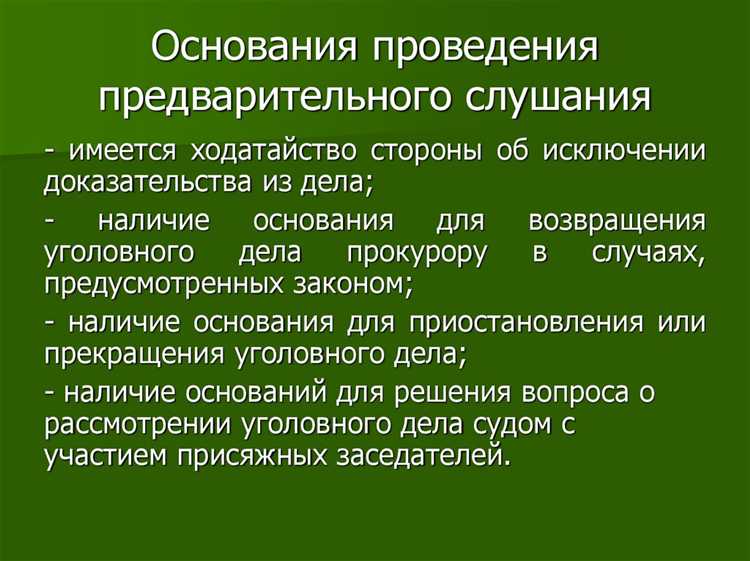 Основания проведения предварительного слушания

- имеется ходатайство стороны об исключении доказательства из дела;

- наличие основания для возвращения уголовного дела прокурору в случаях, предусмотренных законом;

- наличие основания для приостановления или прекращения уголовного дела;

- наличие оснований для решения вопроса о рассмотрении уголовного дела судом с участием присяжных заседателей.